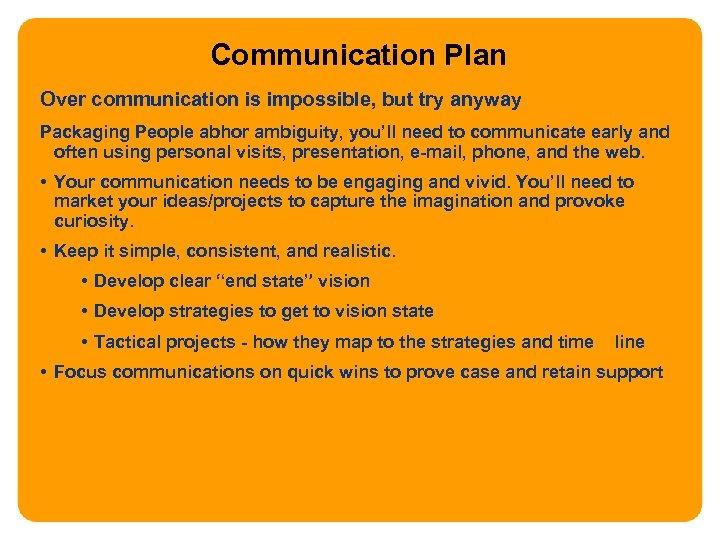 Communication Plan

Over communication is impossible, but try anyway

Packaging People abhor ambiguity, you'll need to communicate early and often using personal visits, presentation, e-mail, phone, and the web.

• Your communication needs to be engaging and vivid. You'll need to market your ideas/projects to capture the imagination and provoke curiosity.

• Keep it simple, consistent, and realistic.

• Develop clear "end state" vision

• Develop strategies to get to vision state

• Tactical projects - how they map to the strategies and time line

• Focus communications on quick wins to prove case and retain support